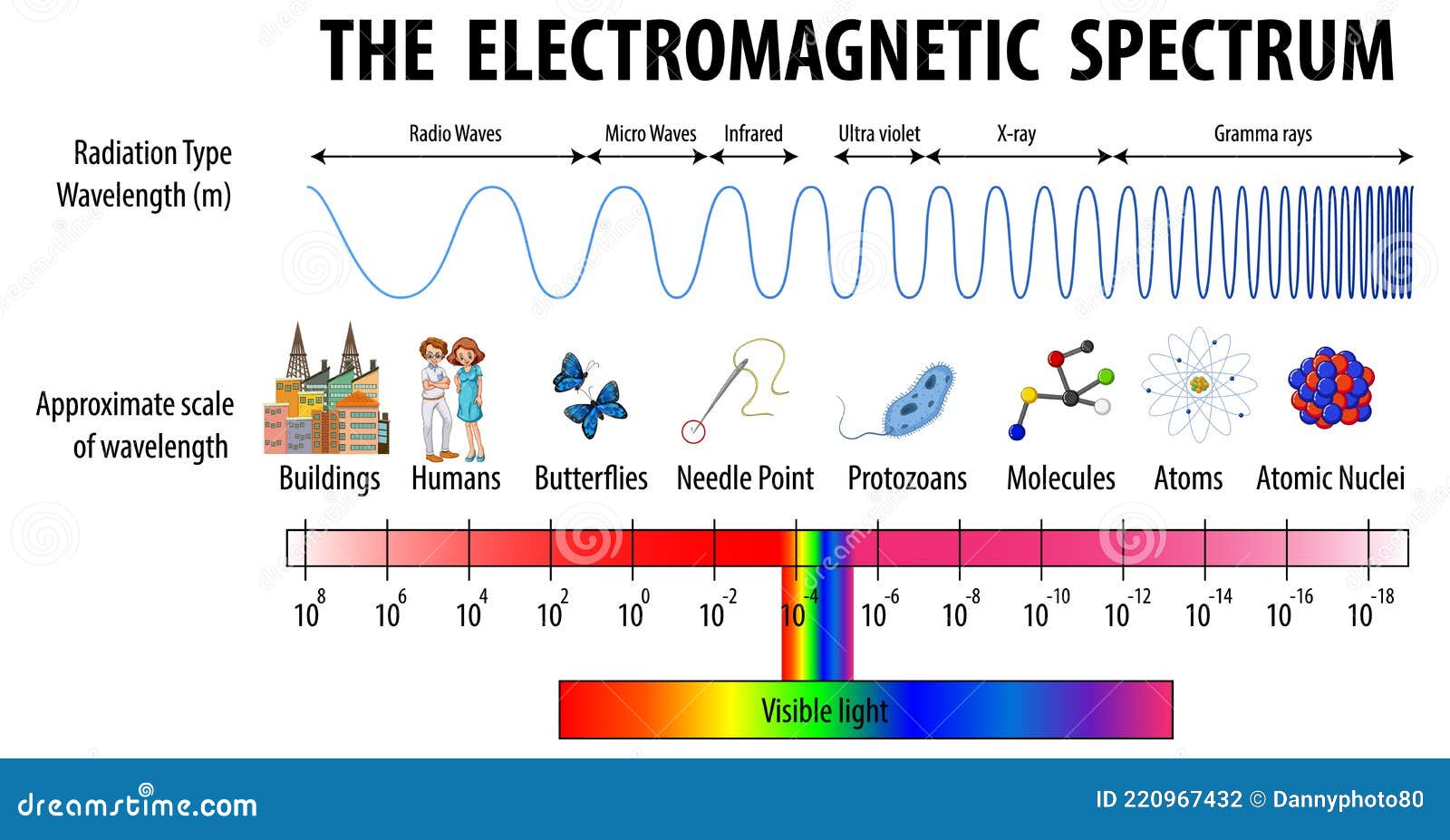 THE ELECTROMAGNETIC SPECTRUM

Radiation Type
Wavelength (m)

Radio Waves
Micro Waves
Infrared
Ultra violet
X-ray
Gramma rays

Approximate scale of wavelength

Buildings
Humans
Butterflies
Needle Point
Protozoans
Molecules
Atoms
Atomic Nuclei

$10^{8}$ $10^{6}$ $10^{4}$ $10^{2}$ $10^{0}$ $10^{-2}$ $10^{-4}$ $10^{-6}$ $10^{-8}$ $10^{-10}$ $10^{-12}$ $10^{-14}$ $10^{-16}$ $10^{-18}$

Visible light

dreamstime.com
ID 220967432 © Dannyphoto80